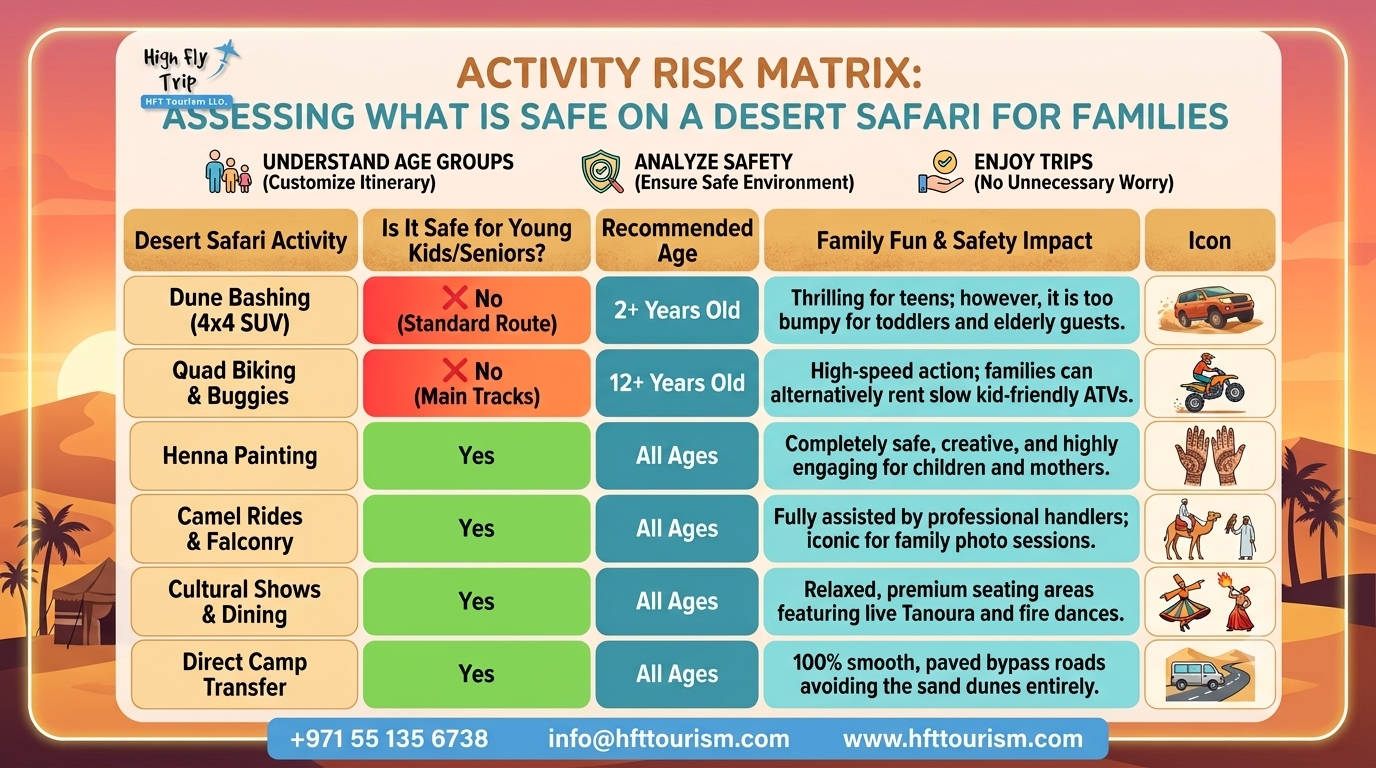 High Fly Trip
HFT Tourism LLC.

ACTIVITY RISK MATRIX:
ASSESSING WHAT IS SAFE ON A DESERT SAFARI FOR FAMILIES

UNDERSTAND AGE GROUPS (Customize Itinerary)
ANALYZE SAFETY (Ensure Safe Environment)
ENJOY TRIPS (No Unnecessary Worry)

| Desert Safari Activity | Is It Safe for Young Kids/Seniors? | Recommended Age | Family Fun & Safety Impact | Icon |
|---|---|---|---|---|
| Dune Bashing (4x4 SUV) | ❌ No (Standard Route) | 2+ Years Old | Thrilling for teens; however, it is too bumpy for toddlers and elderly guests. | |
| Quad Biking & Buggies | ❌ No (Main Tracks) | 12+ Years Old | High-speed action; families can alternatively rent slow kid-friendly ATVs. | |
| Henna Painting | Yes | All Ages | Completely safe, creative, and highly engaging for children and mothers. | |
| Camel Rides & Falconry | Yes | All Ages | Fully assisted by professional handlers; iconic for family photo sessions. | |
| Cultural Shows & Dining | Yes | All Ages | Relaxed, premium seating areas featuring live Tanoura and fire dances. | |
| Direct Camp Transfer | Yes | All Ages | 100% smooth, paved bypass roads avoiding the sand dunes entirely. | |

+971 55 135 6738 info@hfttourism.com www.hfttourism.com